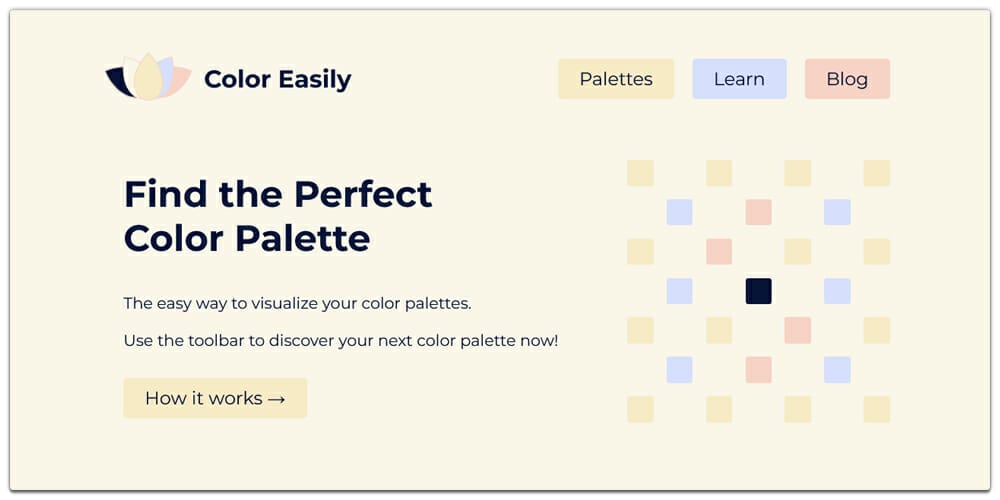 Color Easily

Palettes Learn Blog

Find the Perfect Color Palette

The easy way to visualize your color palettes.

Use the toolbar to discover your next color palette now!

How it works →